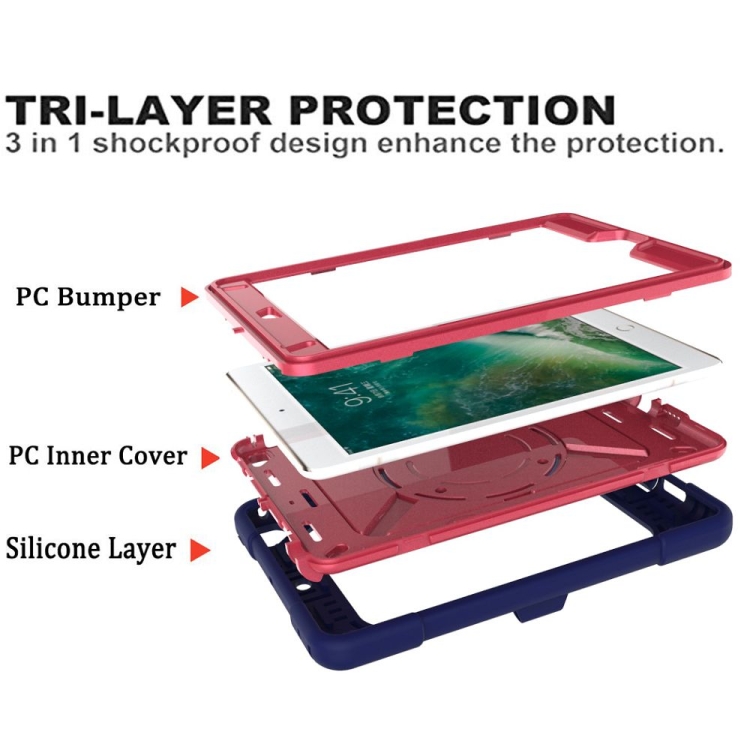 TRI-LAYER PROTECTION
3 in 1 shockproof design enhance the protection.

PC Bumper

9:41

PC Inner Cover

Silicone Layer